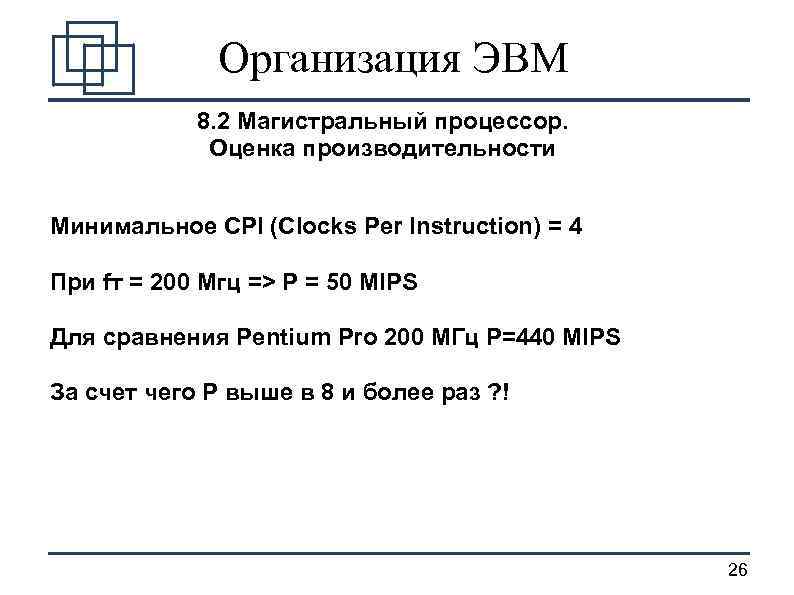 Организация ЭВМ

8.2 Магистральный процессор. Оценка производительности

Минимальное CPI (Clocks Per Instruction) = 4

При fт = 200 Мгц => P = 50 MIPS

Для сравнения Pentium Pro 200 МГц P=440 MIPS

За счет чего P выше в 8 и более раз ?!

26